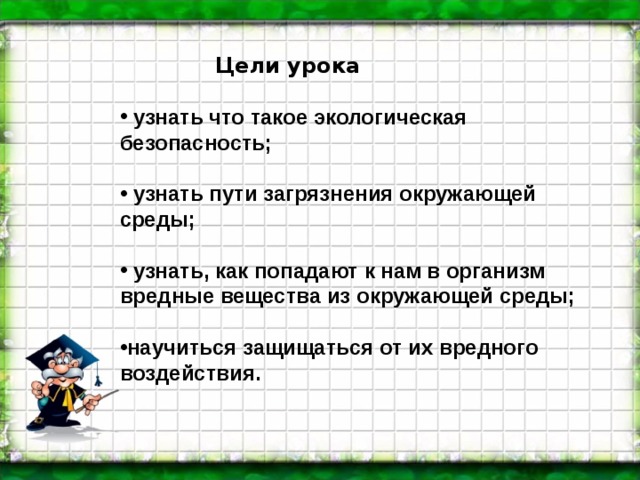 Цели урока

• узнать что такое экологическая безопасность;

• узнать пути загрязнения окружающей среды;

• узнать, как попадают к нам в организм вредные вещества из окружающей среды;

•научиться защищаться от их вредного воздействия.